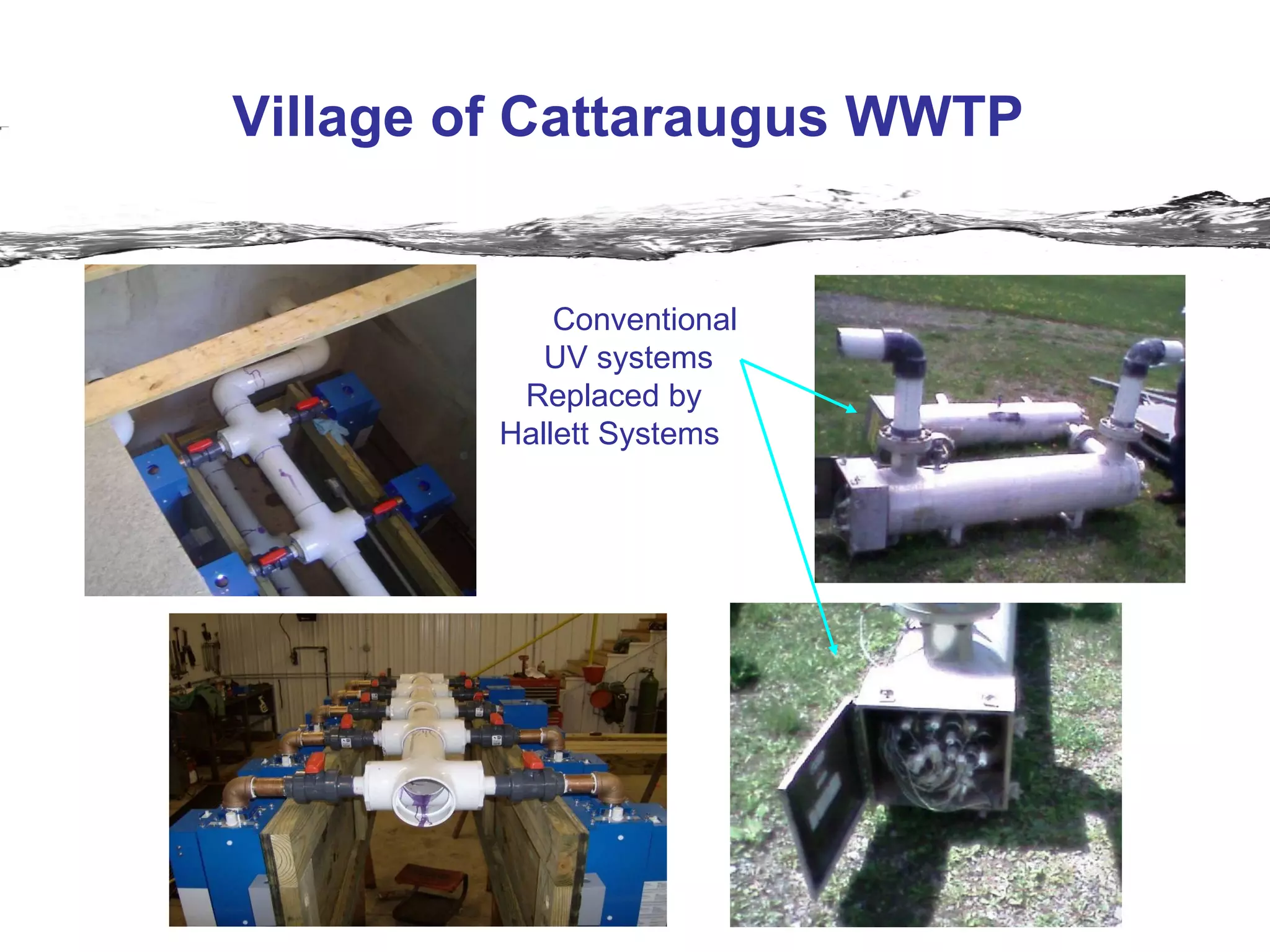 Village of Cattaraugus WWTP

Conventional UV systems Replaced by Hallett Systems